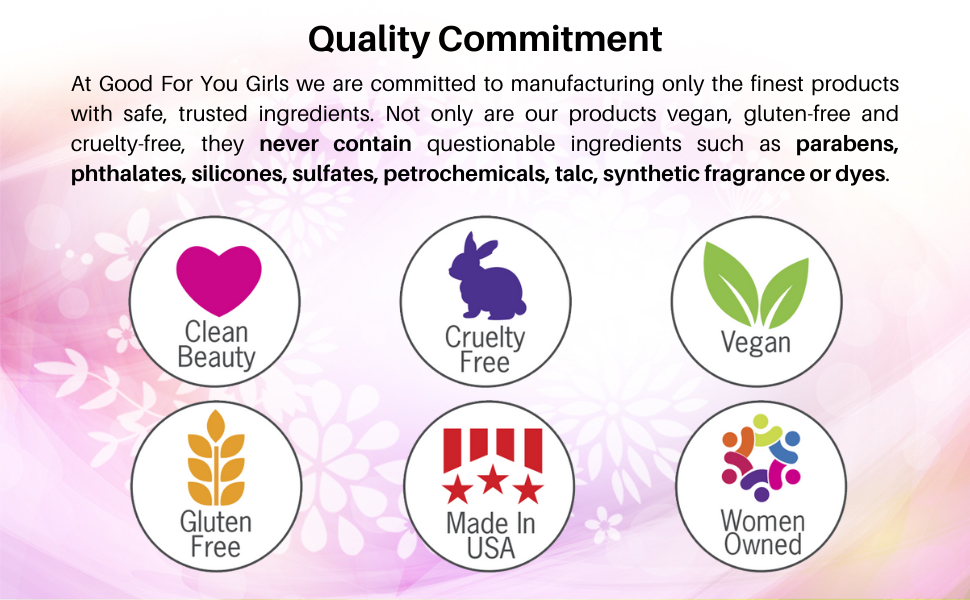 Quality Commitment

At Good For You Girls we are committed to manufacturing only the finest products with safe, trusted ingredients. Not only are our products vegan, gluten-free and cruelty-free, they never contain questionable ingredients such as parabens, phthalates, silicones, sulfates, petrochemicals, talc, synthetic fragrance or dyes.

Clean Beauty

Cruelty Free

Vegan

Gluten Free

Made In USA

Women Owned